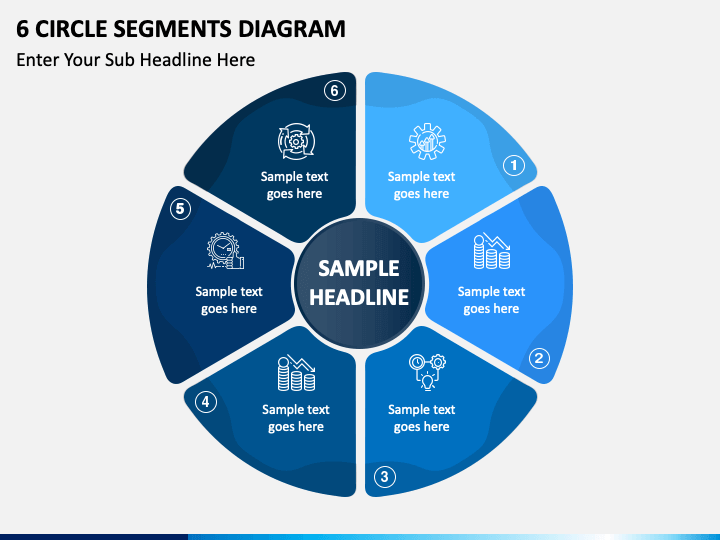 6 CIRCLE SEGMENTS DIAGRAM

Enter Your Sub Headline Here

SAMPLE HEADLINE

1
Sample text goes here

2
Sample text goes here

3
Sample text goes here

4
Sample text goes here

5
Sample text goes here

6
Sample text goes here